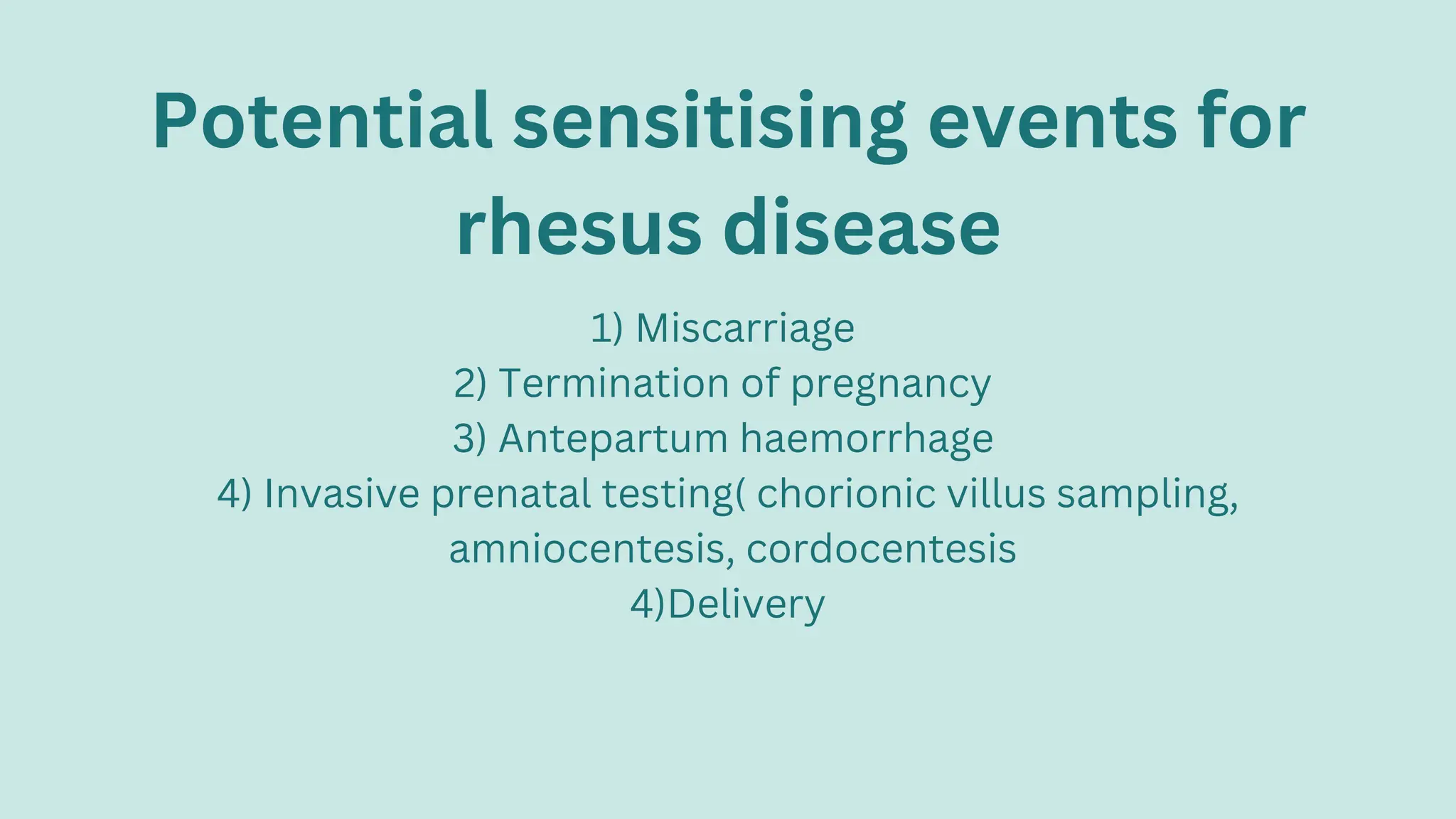 Potential sensitising events for rhesus disease

1) Miscarriage
2) Termination of pregnancy
3) Antepartum haemorrhage
4) Invasive prenatal testing( chorionic villus sampling, amniocentesis, cordocentesis
4)Delivery